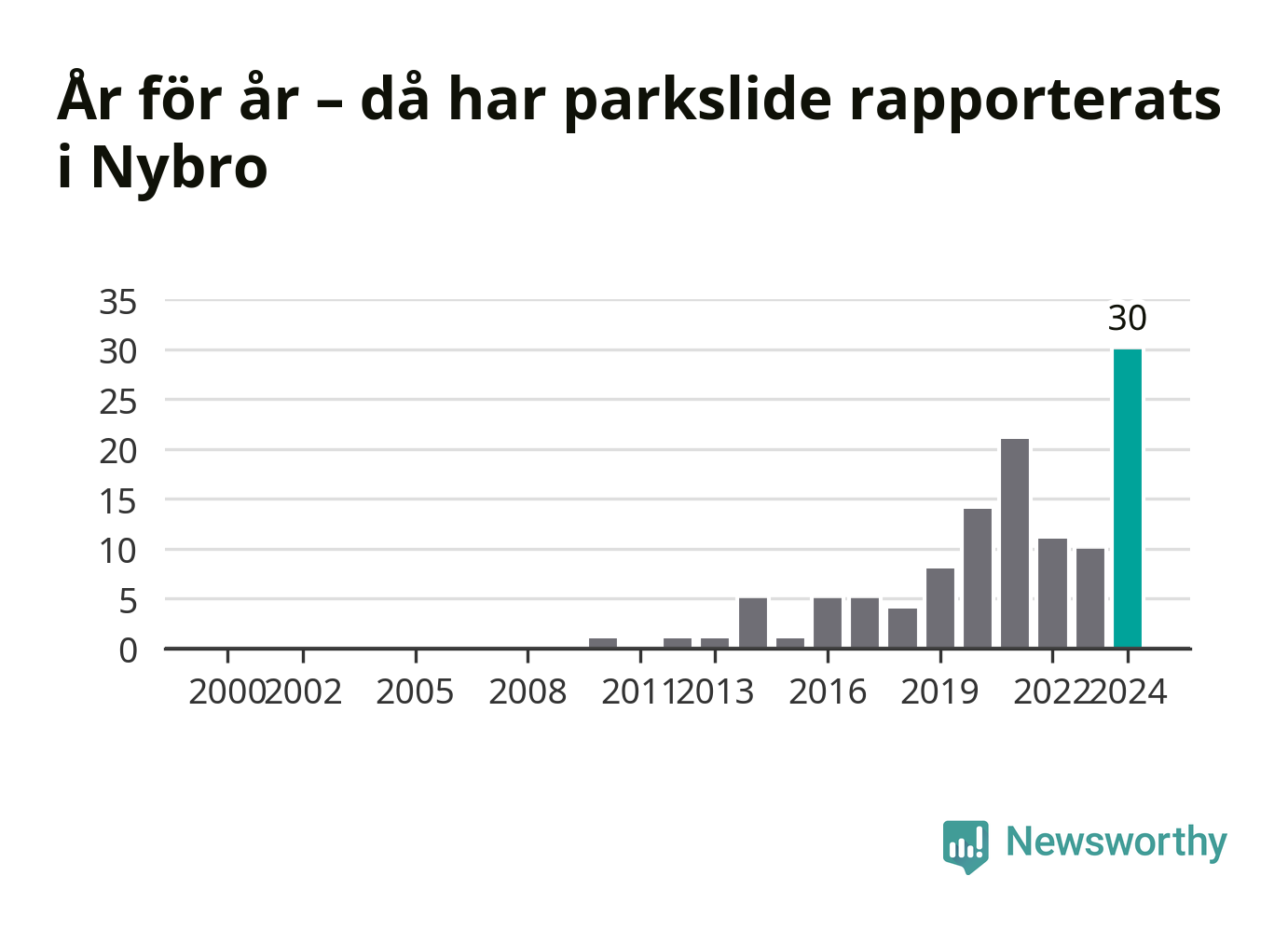 År för år – då har parkslide rapporterats i Nybro

35
30
25
20
15
10
5
0

30

2000 2002 2005 2008 2011 2013 2016 2019 2022 2024

Newsworthy